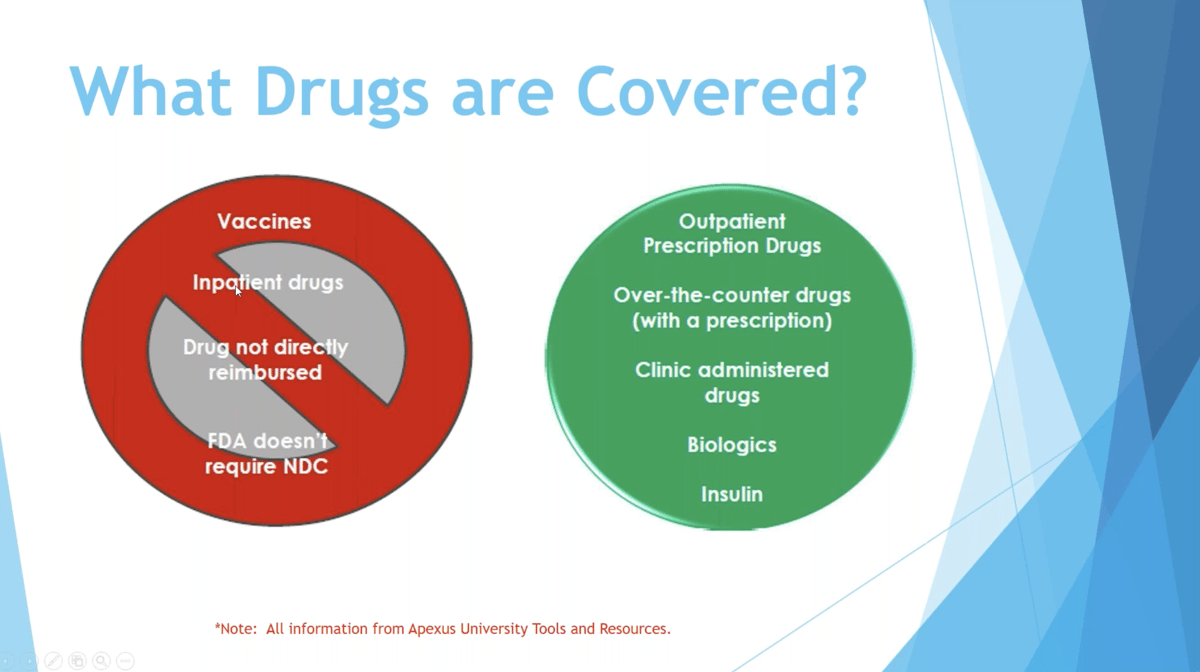 What Drugs are Covered?

Vaccines

Inpatient drugs

Drug not directly reimbursed

FDA doesn't require NDC

Outpatient Prescription Drugs

Over-the-counter drugs (with a prescription)

Clinic administered drugs

Biologics

Insulin

*Note: All information from Apexus University Tools and Resources.